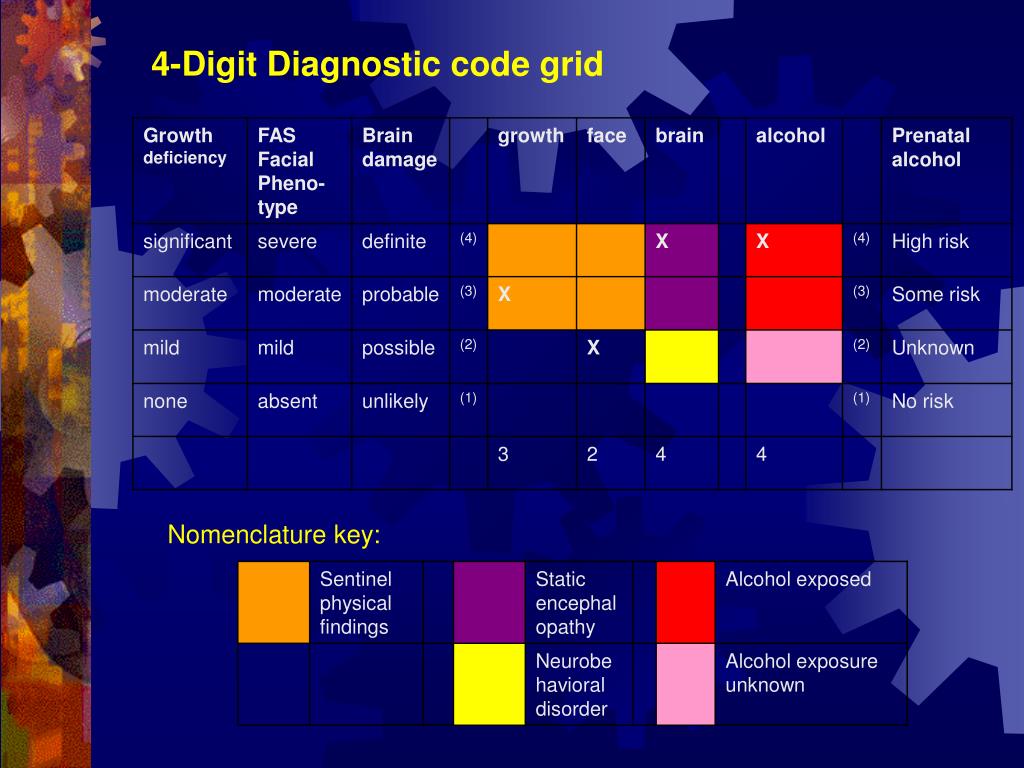 4-Digit Diagnostic code grid

| Growth deficiency | FAS Facial Pheno-type | Brain damage | | growth | face | brain | | alcohol | | Prenatal alcohol |
|---|---|---|---|---|---|---|---|---|---|---|
| significant | severe | definite | (4) | | | X | | X | (4) | High risk |
| moderate | moderate | probable | (3) | X | | | | | (3) | Some risk |
| mild | mild | possible | (2) | | X | | | | (2) | Unknown |
| none | absent | unlikely | (1) | | | | | | (1) | No risk |
| | | | | 3 | 2 | 4 | | 4 | | |

Nomenclature key:

| | Sentinel physical findings | | | Static encephal opathy | | | Alcohol exposed |
|---|---|---|---|---|---|---|---|
| | | | | Neurobe havioral disorder | | | Alcohol exposure unknown |